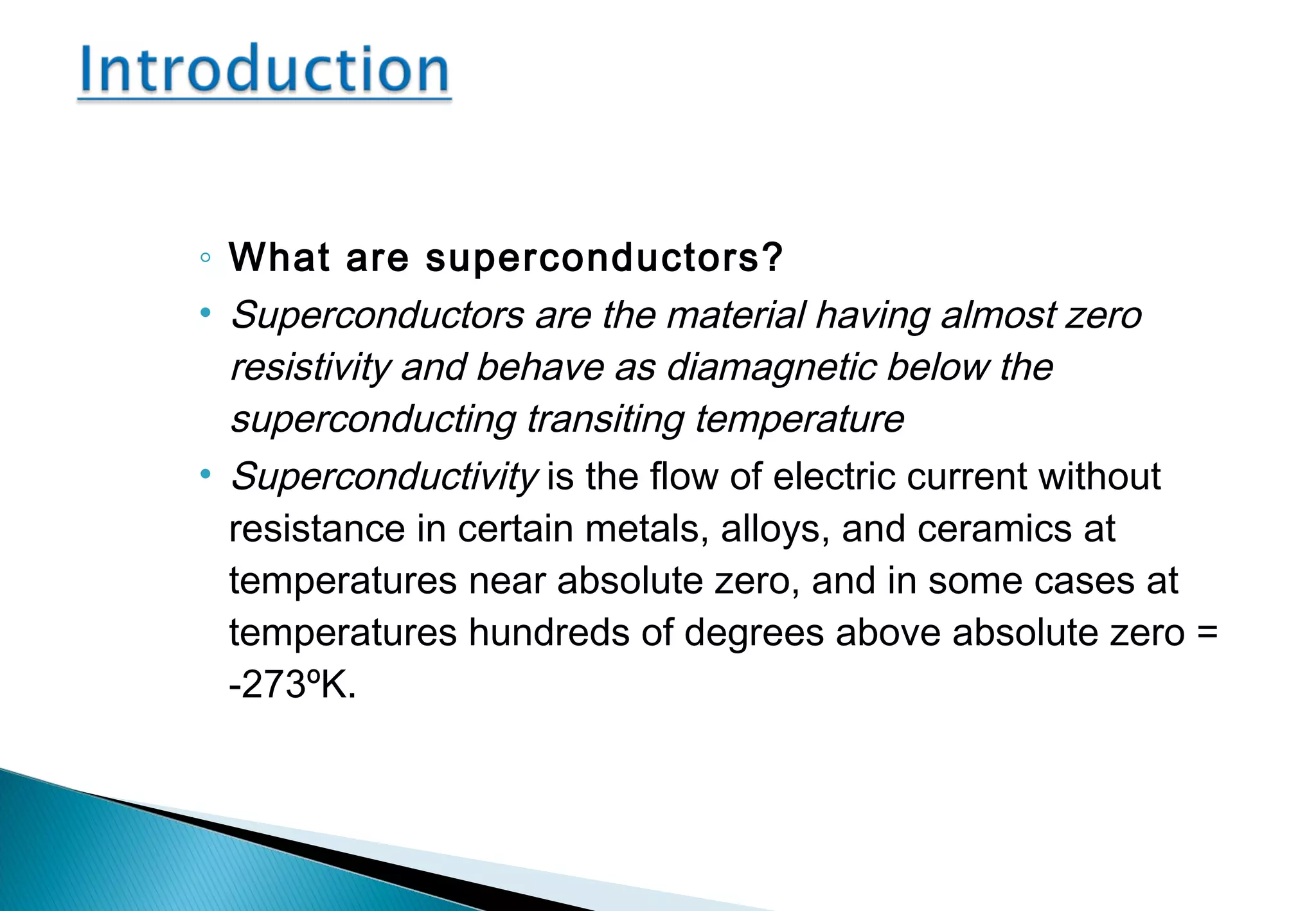 Introduction

◦ What are superconductors?

• Superconductors are the material having almost zero resistivity and behave as diamagnetic below the superconducting transiting temperature

• Superconductivity is the flow of electric current without resistance in certain metals, alloys, and ceramics at temperatures near absolute zero, and in some cases at temperatures hundreds of degrees above absolute zero = -273ºK.